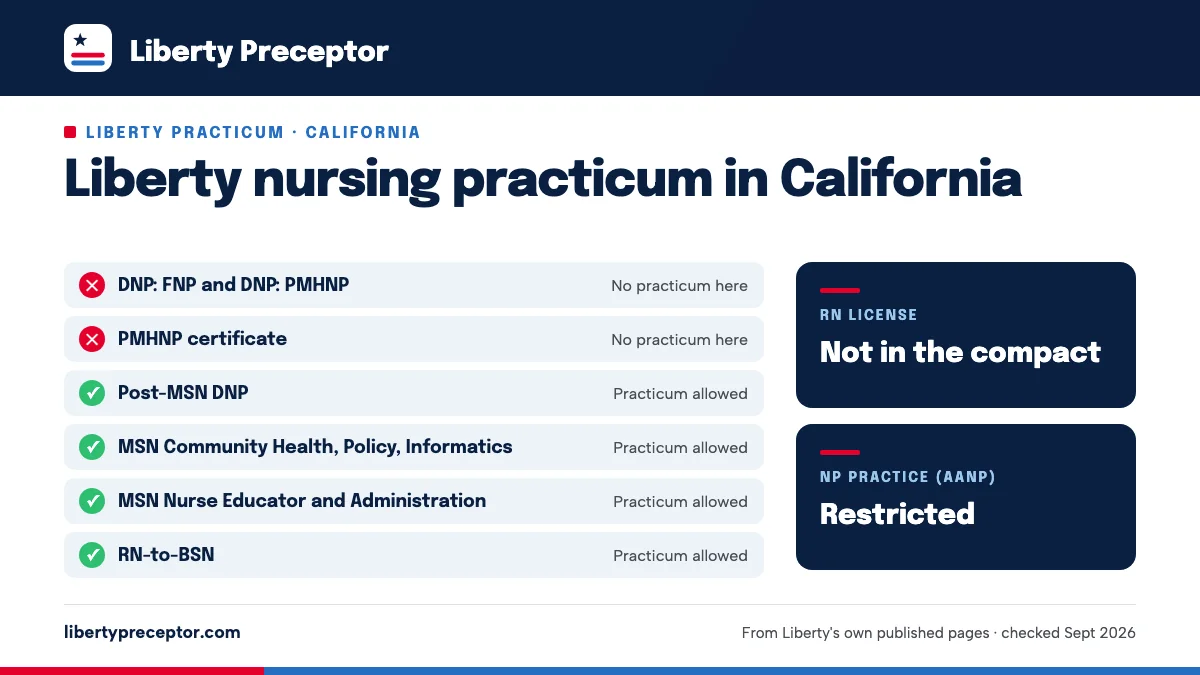 Liberty Preceptor

LIBERTY PRACTICUM · CALIFORNIA

Liberty nursing practicum in California

| | |
|---|---|
| DNP: FNP and DNP: PMHNP | No practicum here |
| PMHNP certificate | No practicum here |
| Post-MSN DNP | Practicum allowed |
| MSN Community Health, Policy, Informatics | Practicum allowed |
| MSN Nurse Educator and Administration | Practicum allowed |
| RN-to-BSN | Practicum allowed |

RN LICENSE
Not in the compact

NP PRACTICE (AANP)
Restricted

libertypreceptor.com

From Liberty's own published pages · checked Sept 2026